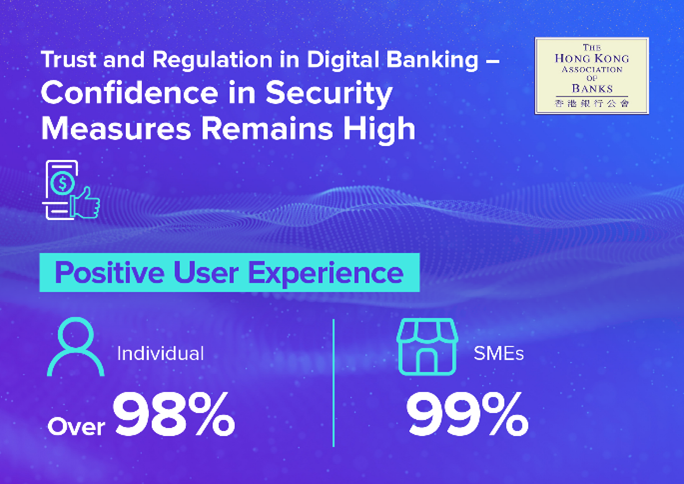 Trust and Regulation in Digital Banking – Confidence in Security Measures Remains High

THE HONG KONG ASSOCIATION OF BANKS
香港銀行公會

Positive User Experience

Individual

Over 98%

SMEs

99%